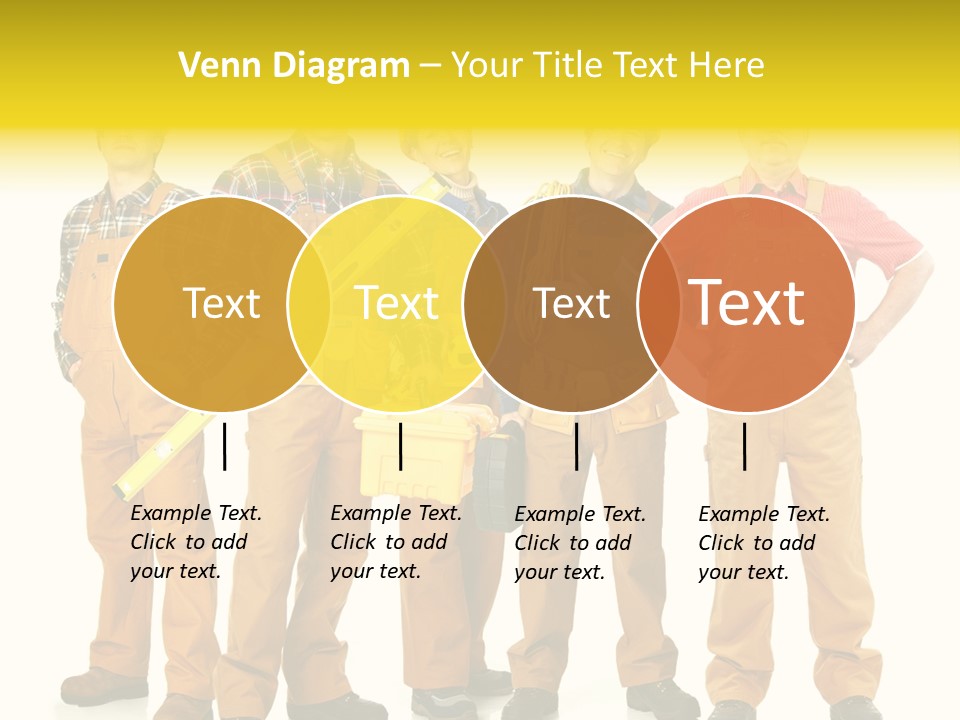 Venn Diagram – Your Title Text Here

Text

Text

Text

Text

Example Text. Click to add your text.

Example Text. Click to add your text.

Example Text. Click to add your text.

Example Text. Click to add your text.